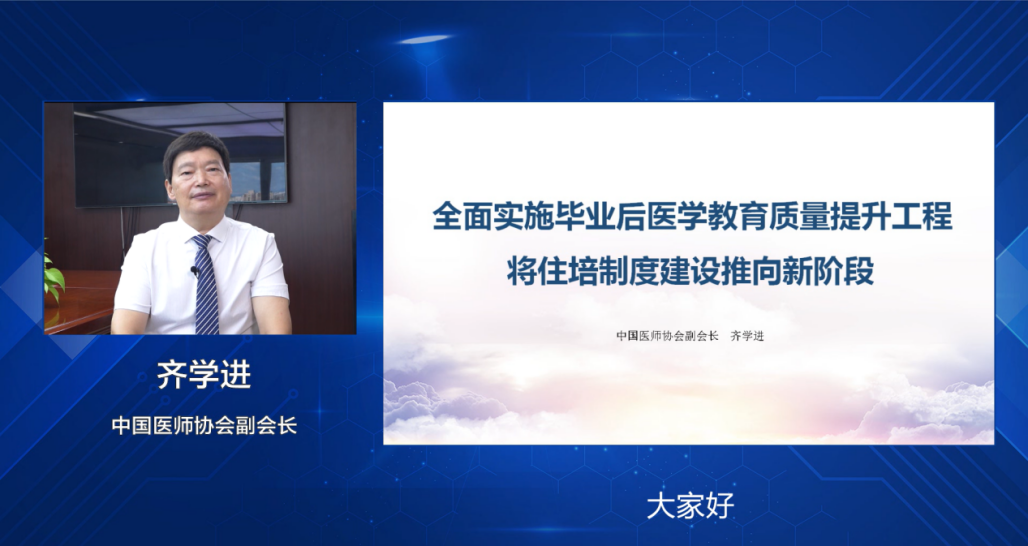 齐学进

中国医师协会副会长

全面实施毕业后医学教育质量提升工程
将住培制度建设推向新阶段

中国医师协会副会长　齐学进

大家好